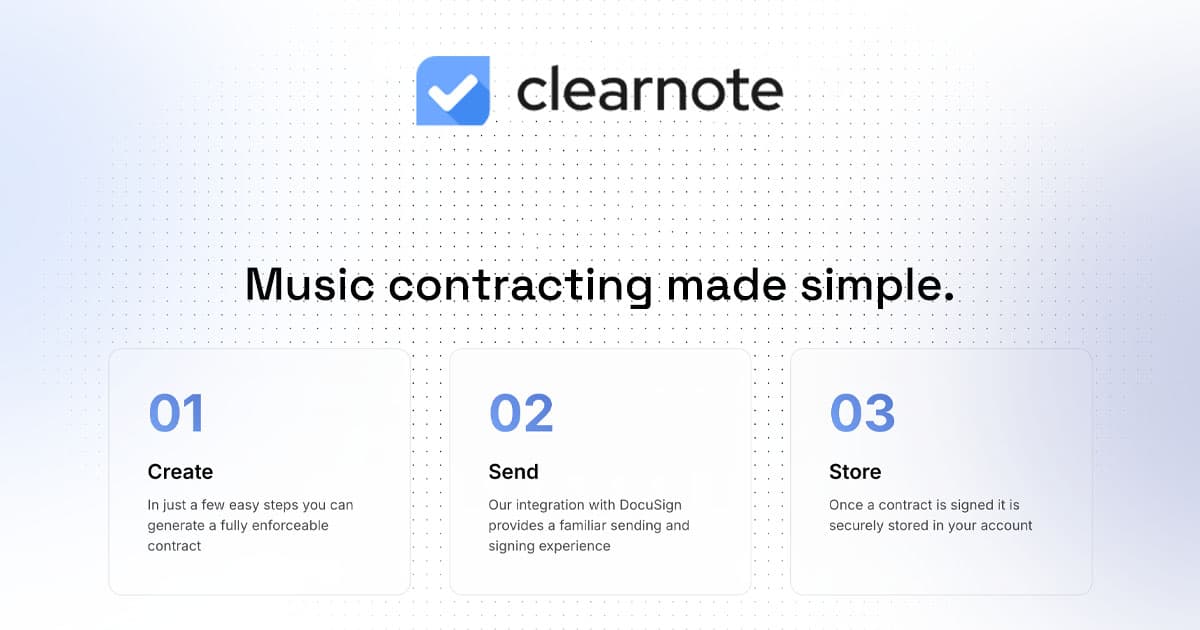 clearnote

Music contracting made simple.

01

Create

In just a few easy steps you can generate a fully enforceable contract

02

Send

Our integration with DocuSign provides a familiar sending and signing experience

03

Store

Once a contract is signed it is securely stored in your account